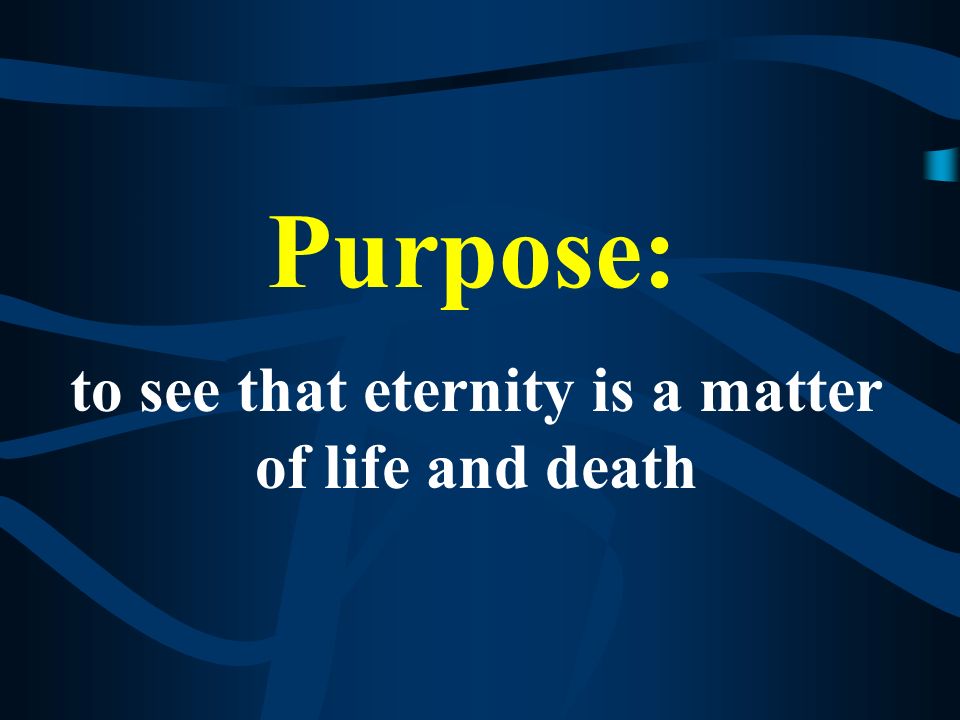 Purpose:

to see that eternity is a matter of life and death